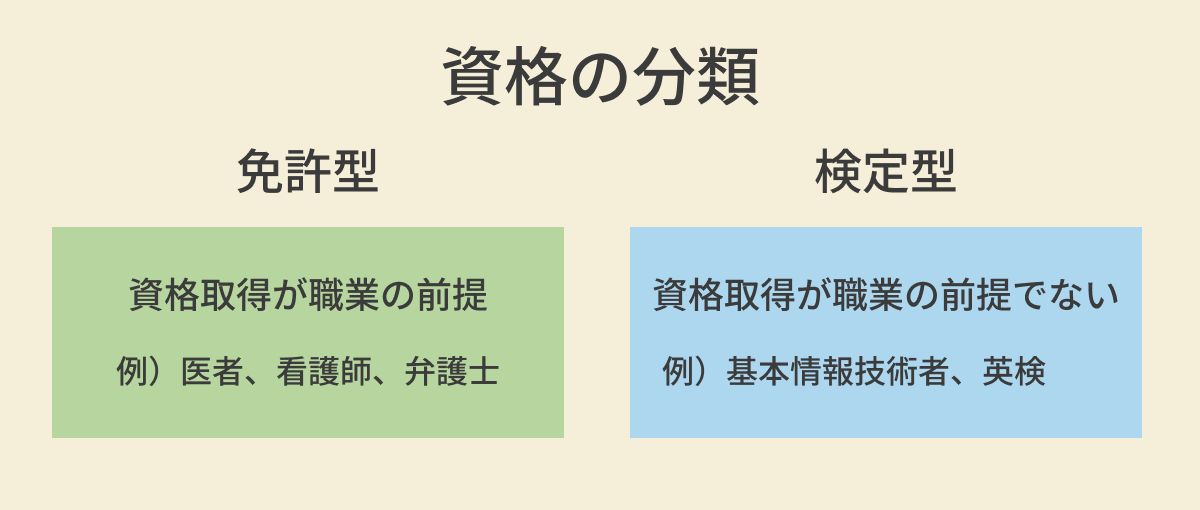 資格の分類

免許型

資格取得が職業の前提

例）医者、看護師、弁護士

検定型

資格取得が職業の前提でない

例）基本情報技術者、英検